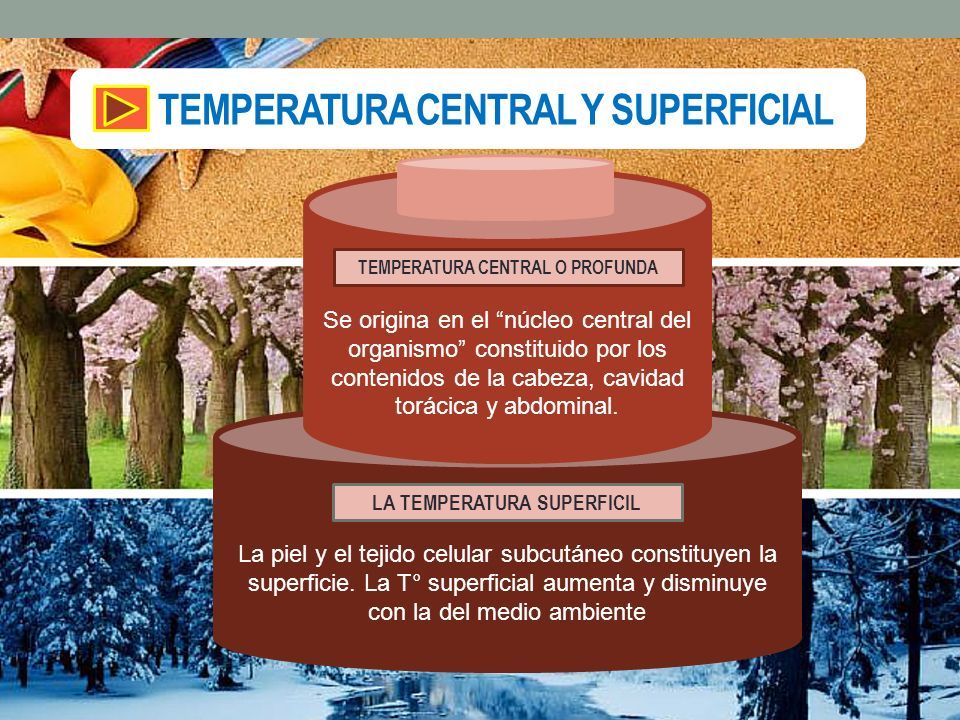 TEMPERATURA CENTRAL Y SUPERFICIAL

TEMPERATURA CENTRAL O PROFUNDA

Se origina en el “núcleo central del organismo” constituido por los contenidos de la cabeza, cavidad torácica y abdominal.

LA TEMPERATURA SUPERFICIL

La piel y el tejido celular subcutáneo constituyen la superficie. La T° superficial aumenta y disminuye con la del medio ambiente